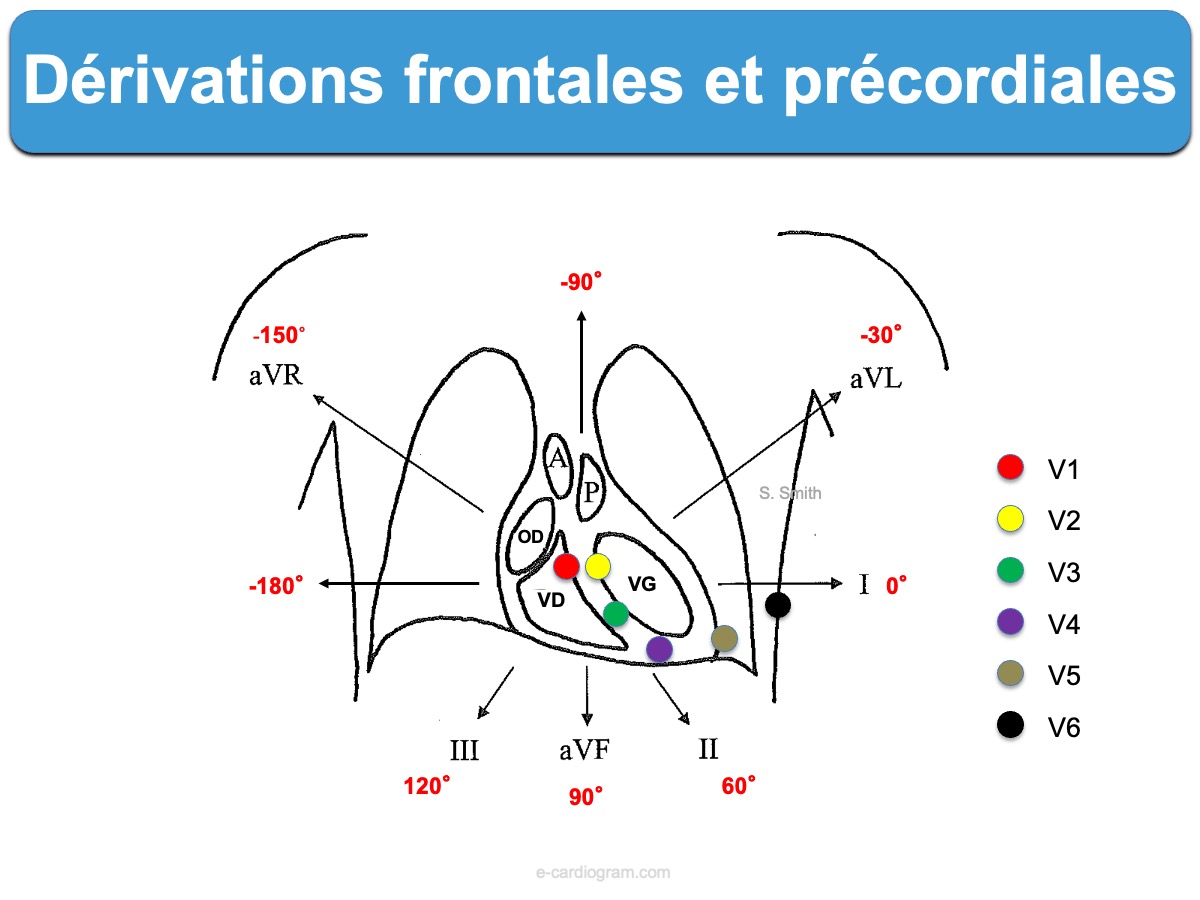 Dérivations frontales et précordiales

-90°

-150°
aVR

-30°
aVL

A
P
S. Smith
OD
VD
VG

-180°

I 0°

III
120°

aVF
90°

II
60°

V1
V2
V3
V4
V5
V6

e-cardiogram.com